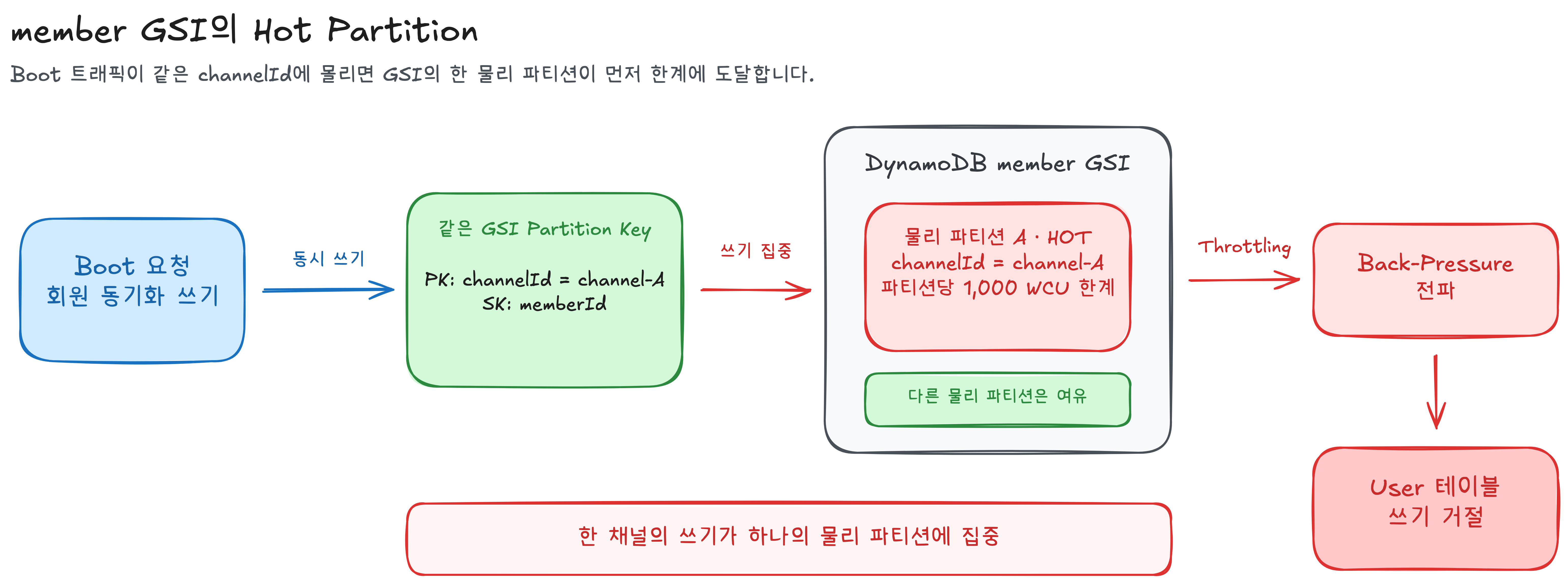 member GSI의 Hot Partition

Boot 트래픽이 같은 channelId에 몰리면 GSI의 한 물리 파티션이 먼저 한계에 도달합니다.

Boot 요청
회원 동기화 쓰기

동시 쓰기

같은 GSI Partition Key

PK: channelId = channel-A
SK: memberId

쓰기 집중

DynamoDB member GSI

물리 파티션 A · HOT
channelId = channel-A
파티션당 1,000 WCU 한계

다른 물리 파티션은 여유

Throttling

Back-Pressure
전파

User 테이블
쓰기 거절

한 채널의 쓰기가 하나의 물리 파티션에 집중